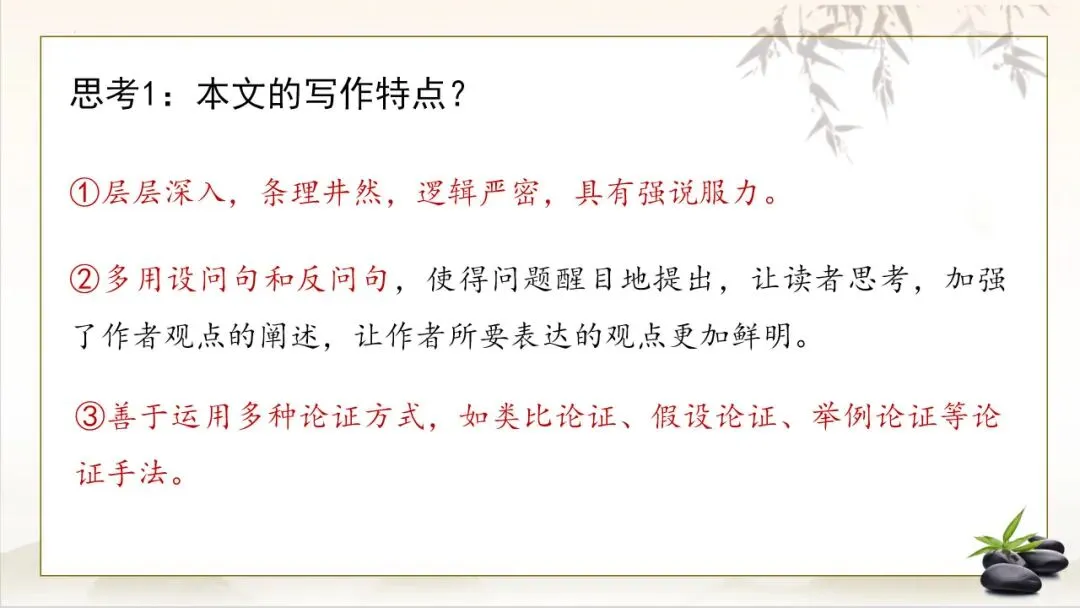 思考1：本文的写作特点？

①层层深入，条理井然，逻辑严密，具有强说服力。

②多用设问句和反问句，使得问题醒目地提出，让读者思考，加强了作者观点的阐述，让作者所要表达的观点更加鲜明。

③善于运用多种论证方式，如类比论证、假设论证、举例论证等论证手法。